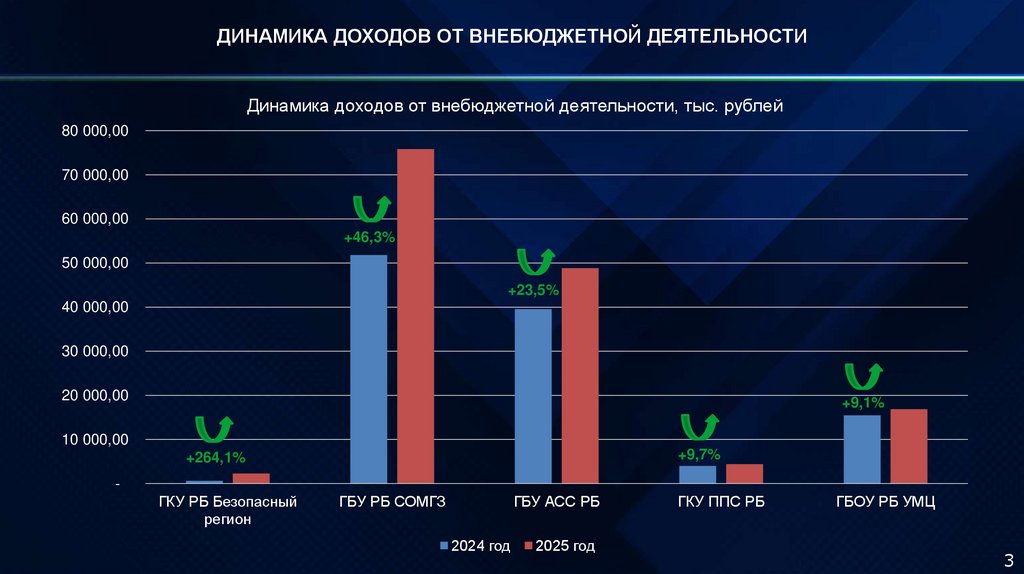 ДИНАМИКА ДОХОДОВ ОТ ВНЕБЮДЖЕТНОЙ ДЕЯТЕЛЬНОСТИ

Динамика доходов от внебюджетной деятельности, тыс. рублей

80 000,00
70 000,00
60 000,00
50 000,00
40 000,00
30 000,00
20 000,00
10 000,00
-

+264,1%
+46,3%
+23,5%
+9,7%
+9,1%

ГКУ РБ Безопасный регион
ГБУ РБ СОМГЗ
ГБУ АСС РБ
ГКУ ППС РБ
ГБОУ РБ УМЦ

2024 год
2025 год

3